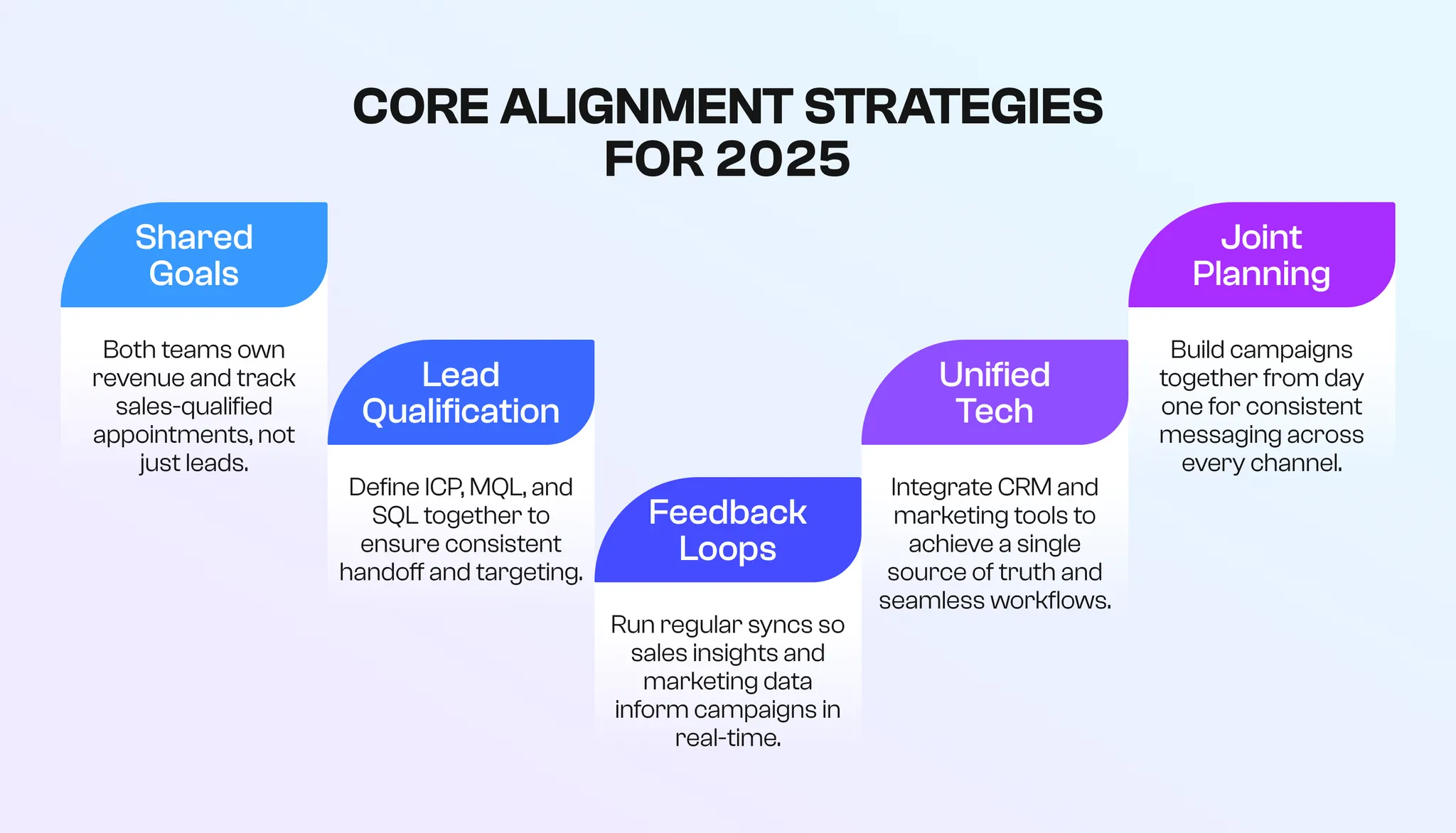 CORE ALIGNMENT STRATEGIES FOR 2025

Shared Goals

Both teams own revenue and track sales-qualified appointments, not just leads.

Lead Qualification

Define ICP, MQL, and SQL together to ensure consistent handoff and targeting.

Feedback Loops

Run regular syncs so sales insights and marketing data inform campaigns in real-time.

Unified Tech

Integrate CRM and marketing tools to achieve a single source of truth and seamless workflows.

Joint Planning

Build campaigns together from day one for consistent messaging across every channel.